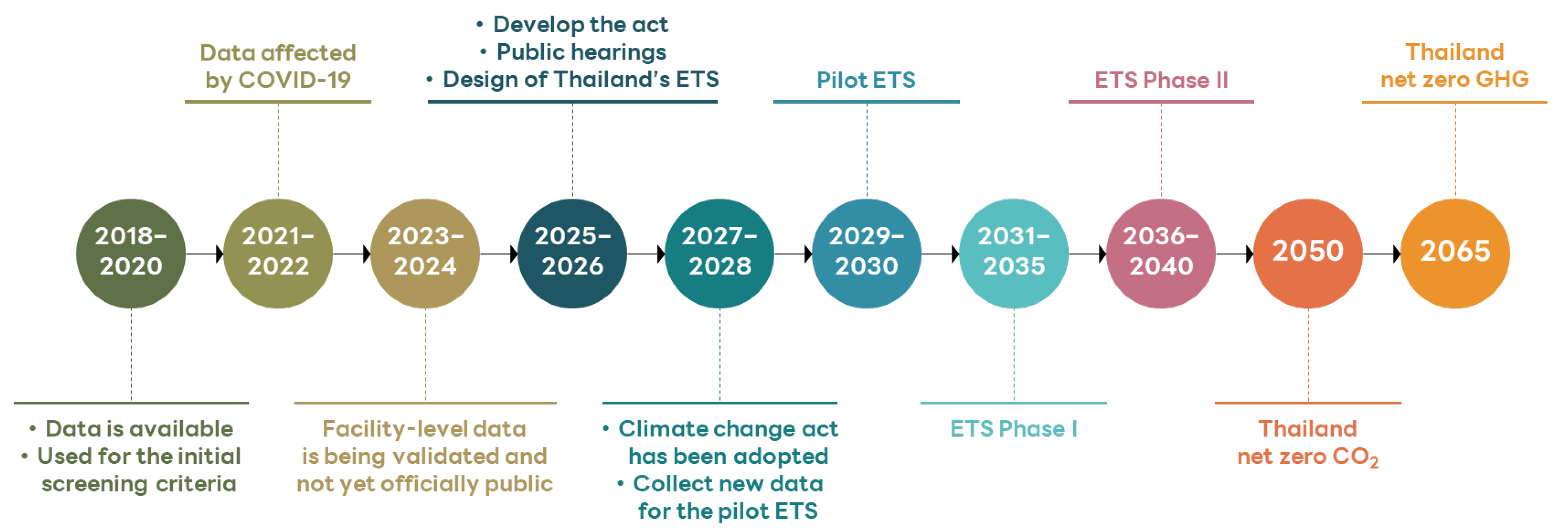 Data affected by COVID-19

• Develop the act
• Public hearings
• Design of Thailand's ETS

Pilot ETS

ETS Phase II

Thailand net zero GHG

2018–2020

2021–2022

2023–2024

2025–2026

2027–2028

2029–2030

2031–2035

2036–2040

2050

2065

• Data is available
• Used for the initial screening criteria

Facility-level data is being validated and not yet officially public

• Climate change act has been adopted
• Collect new data for the pilot ETS

ETS Phase I

Thailand net zero $CO_2$